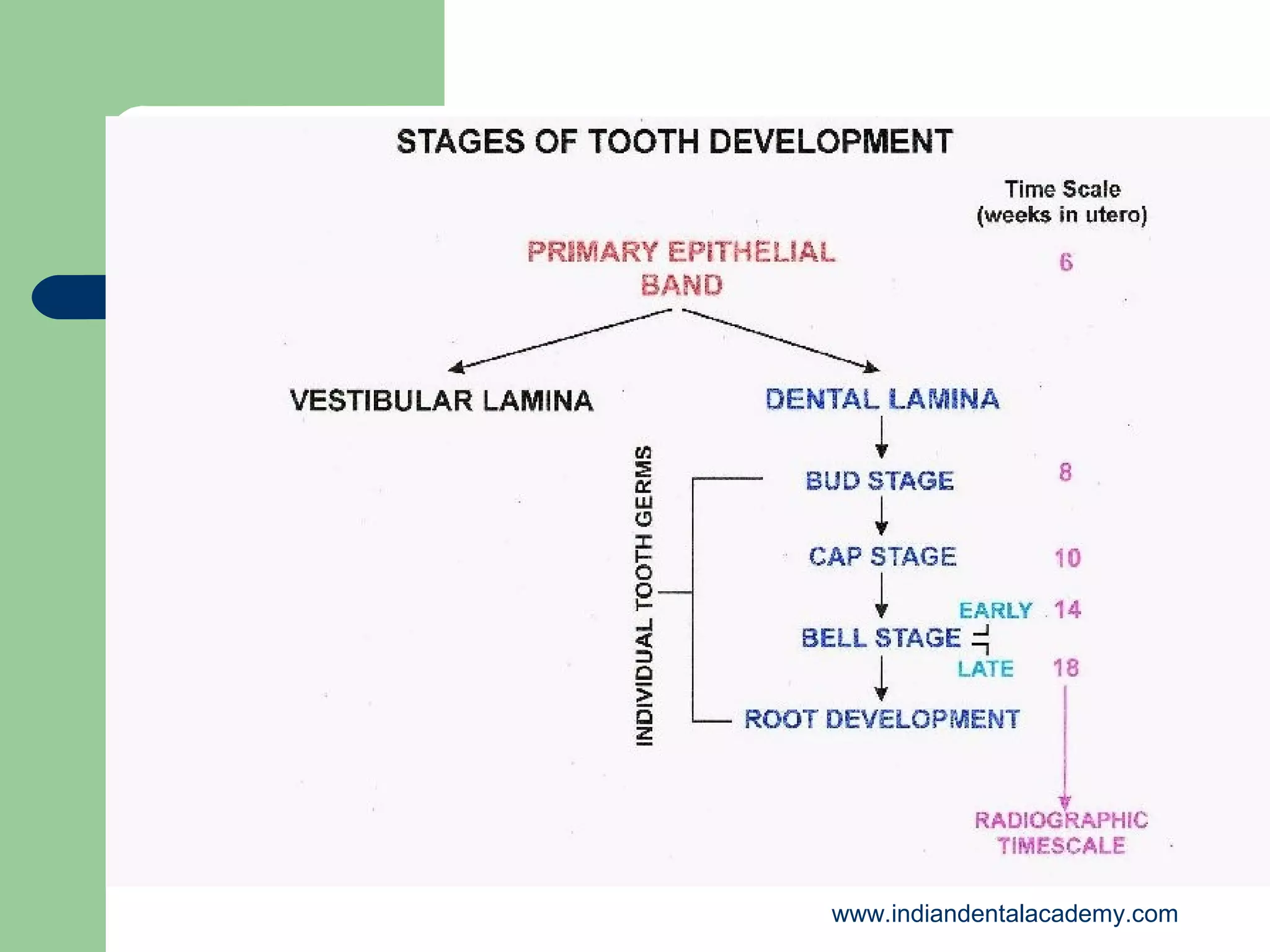 STAGES OF TOOTH DEVELOPMENT

Time Scale
(weeks in utero)

PRIMARY EPITHELIAL BAND

6

VESTIBULAR LAMINA

DENTAL LAMINA

INDIVIDUAL TOOTH GERMS

BUD STAGE

8

CAP STAGE

10

EARLY

14

BELL STAGE

LATE

18

ROOT DEVELOPMENT

RADIOGRAPHIC TIMESCALE

www.indiandentalacademy.com